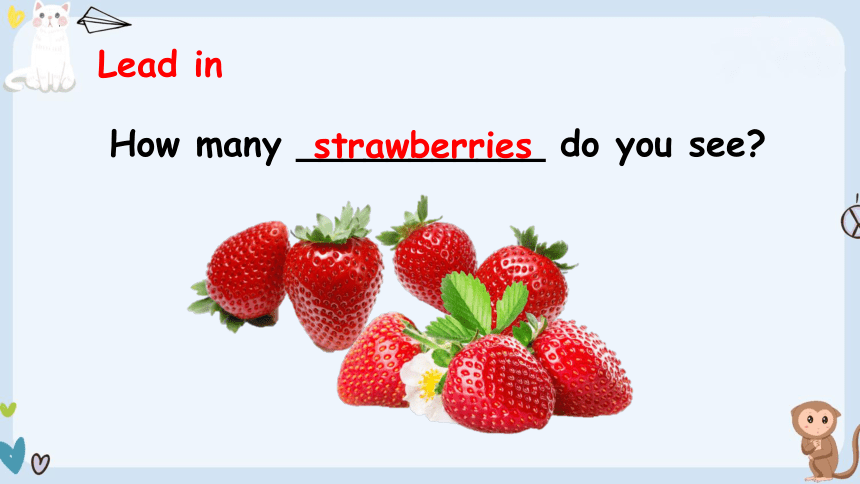 Lead in

How many strawberries do you see?